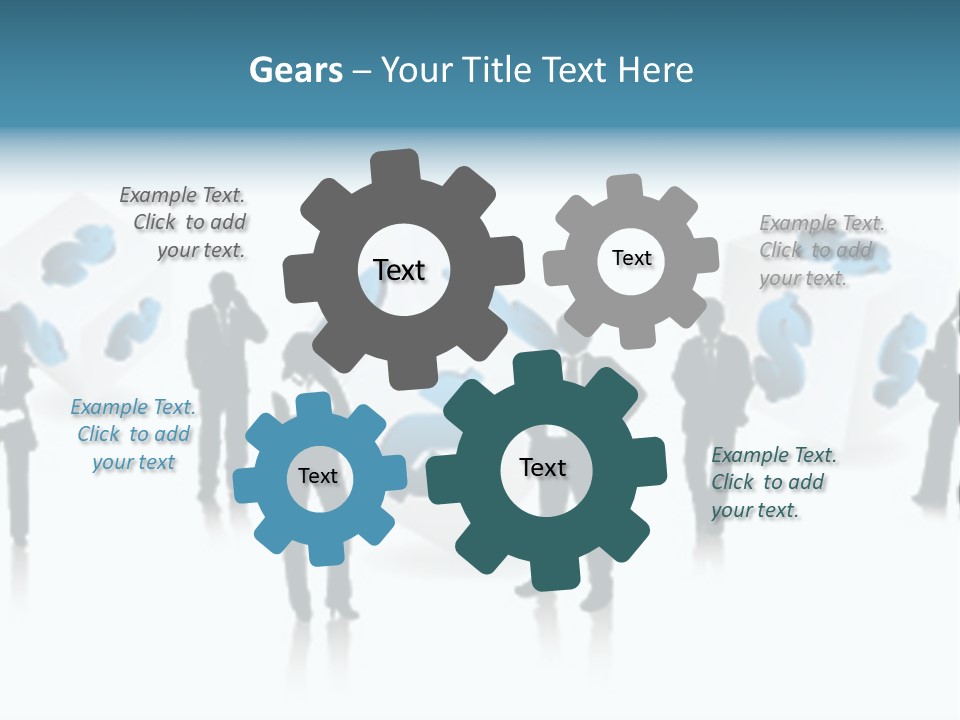 Gears – Your Title Text Here

Example Text. Click to add your text.

Text

Text

Example Text. Click to add your text.

Example Text. Click to add your text

Text

Text

Example Text. Click to add your text.